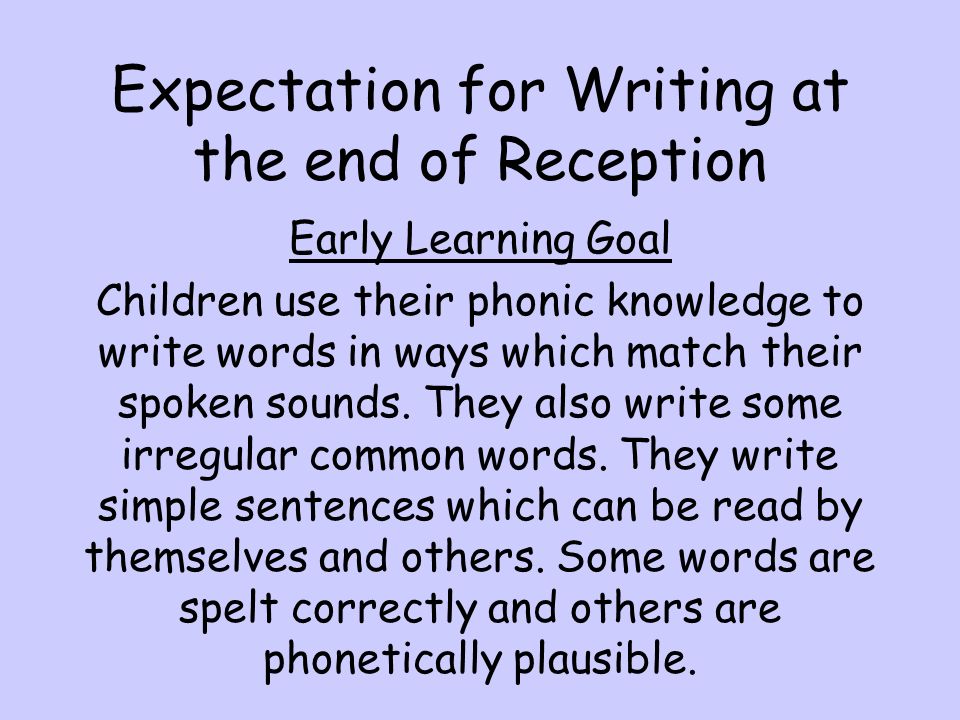 Expectation for Writing at the end of Reception

Early Learning Goal

Children use their phonic knowledge to write words in ways which match their spoken sounds. They also write some irregular common words. They write simple sentences which can be read by themselves and others. Some words are spelt correctly and others are phonetically plausible.